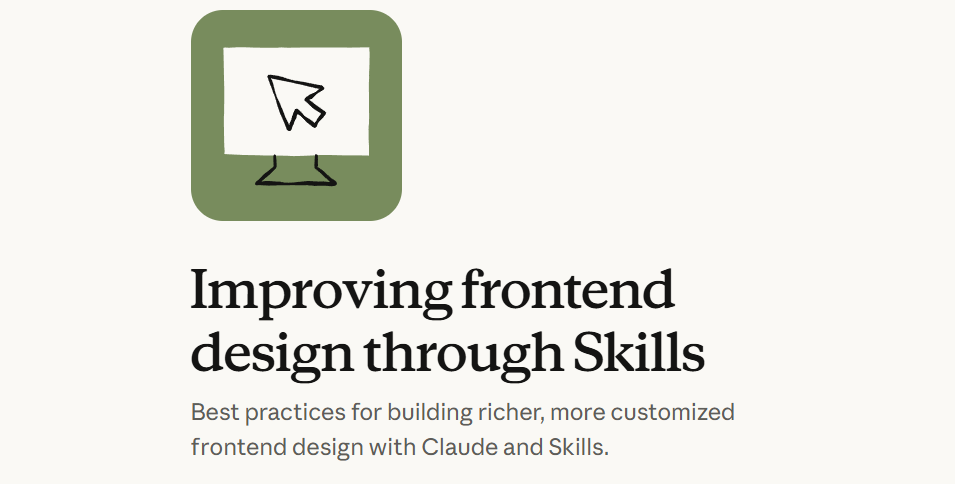 Improving frontend design through Skills

Best practices for building richer, more customized frontend design with Claude and Skills.